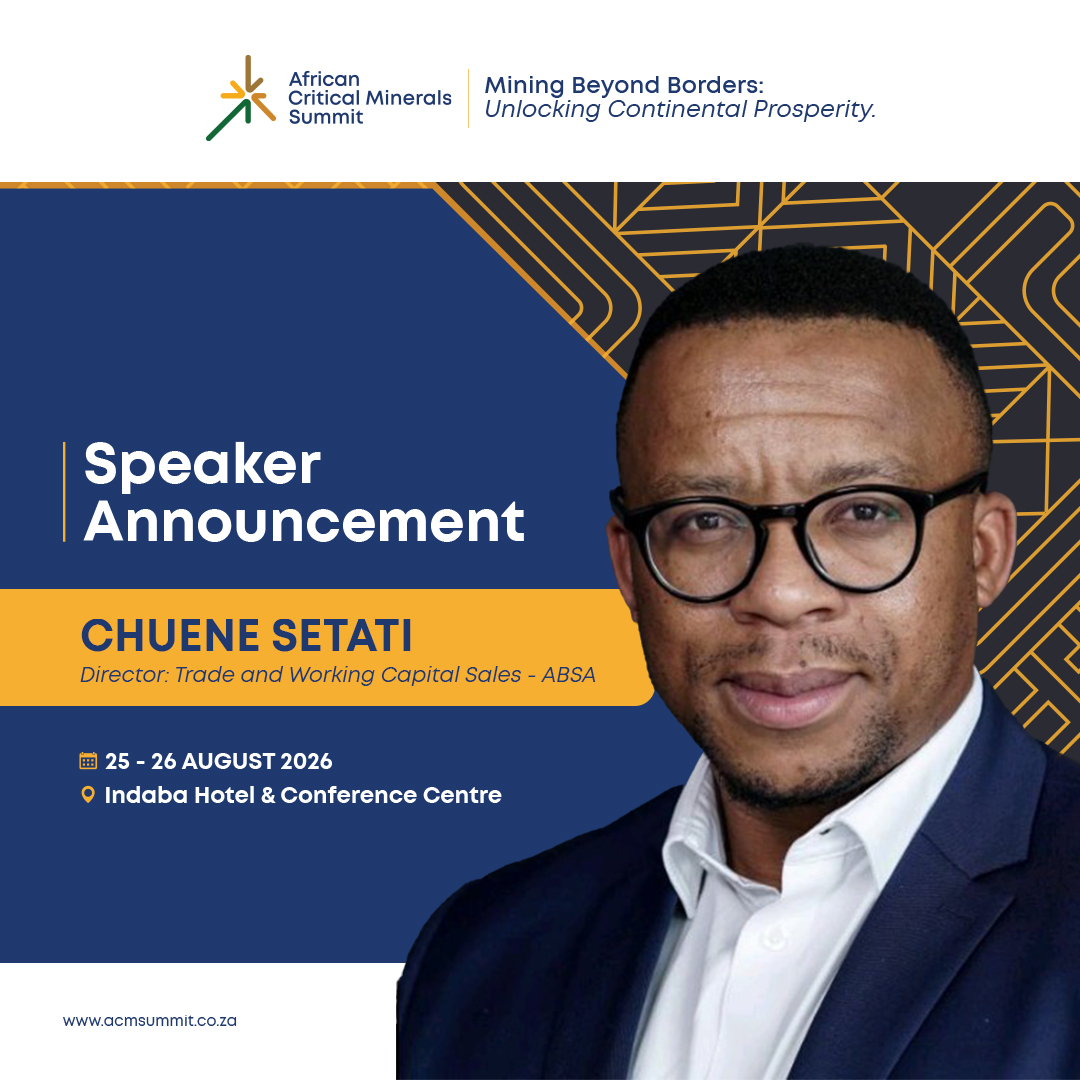 African Critical Minerals Summit

Mining Beyond Borders:
Unlocking Continental Prosperity.

Speaker Announcement

CHUENE SETATI
Director: Trade and Working Capital Sales - ABSA

25 - 26 AUGUST 2026
Indaba Hotel & Conference Centre

www.acmsummit.co.za